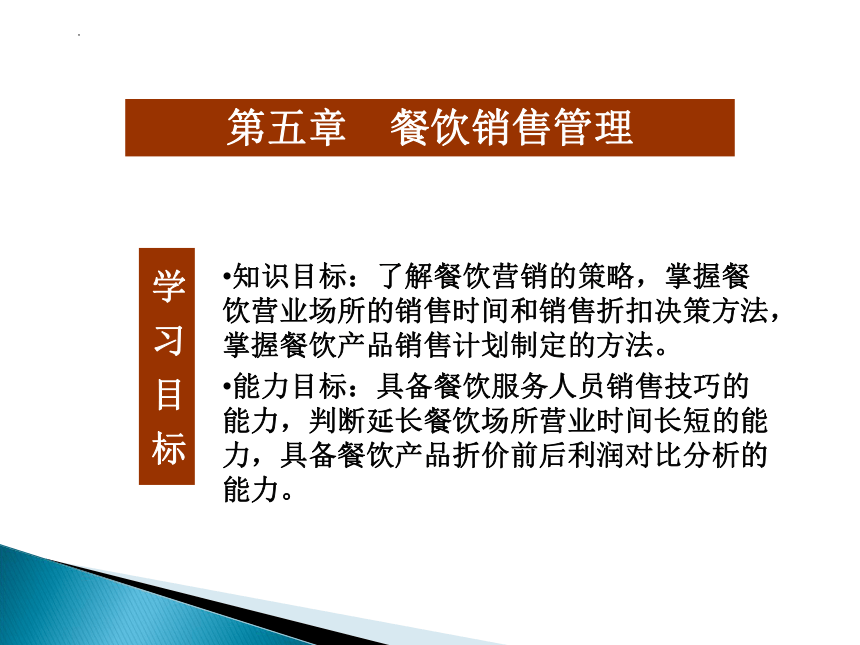 第五章　餐饮销售管理

学习目标

•知识目标：了解餐饮营销的策略，掌握餐饮营业场所的销售时间和销售折扣决策方法，掌握餐饮产品销售计划制定的方法。

•能力目标：具备餐饮服务人员销售技巧的能力，判断延长餐饮场所营业时间长短的能力，具备餐饮产品折价前后利润对比分析的能力。